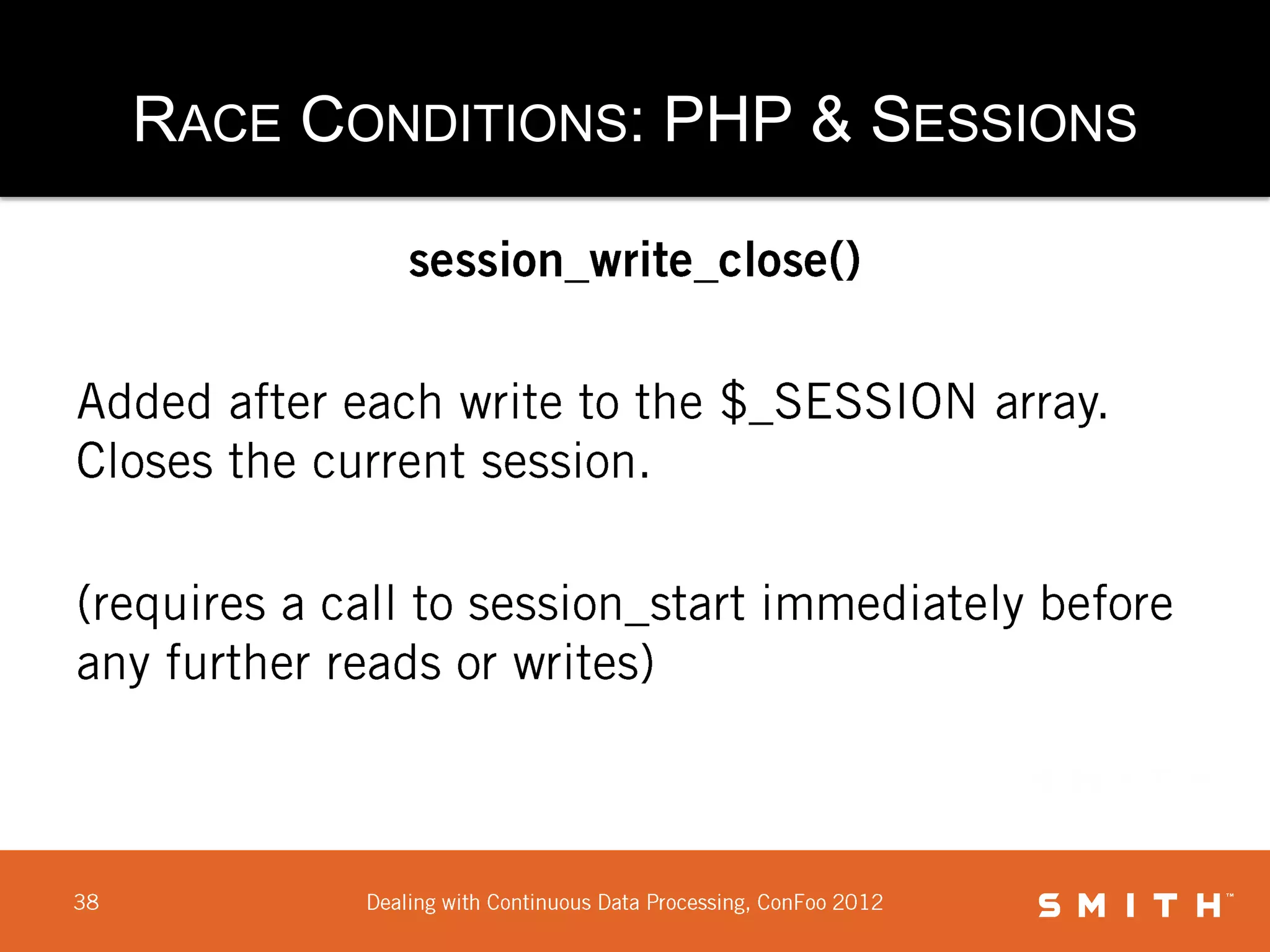 RACE CONDITIONS: PHP & SESSIONS

session_write_close()

Added after each write to the $_SESSION array. Closes the current session.

(requires a call to session_start immediately before any further reads or writes)

38

Dealing with Continuous Data Processing, ConFoo 2012

SMITH™